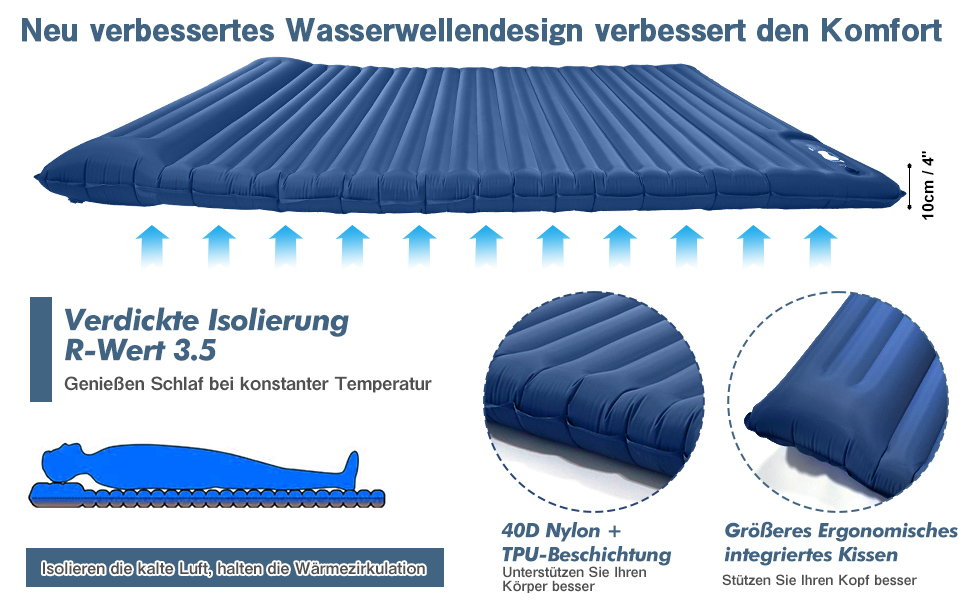 Neu verbessertes Wasserwellendesign verbessert den Komfort

10cm / 4"

Verdickte Isolierung
R-Wert 3.5
Genießen Schlaf bei konstanter Temperatur

Isolieren die kalte Luft, halten die Wärmezirkulation

40D Nylon +
TPU-Beschichtung
Unterstützen Sie Ihren Körper besser

Größeres Ergonomisches integriertes Kissen
Stützen Sie Ihren Kopf besser